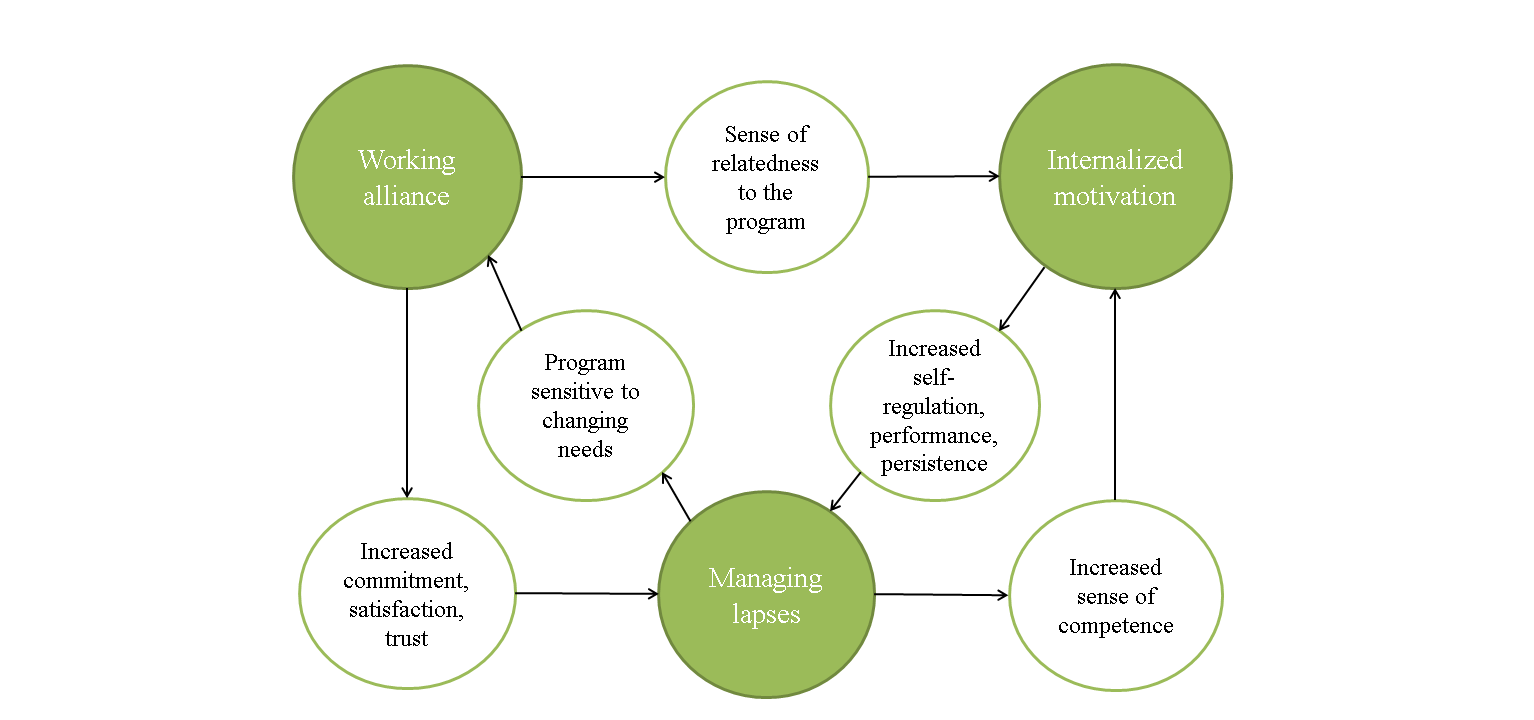 Working alliance

Sense of relatedness to the program

Internalized motivation

Program sensitive to changing needs

Increased self-regulation, performance, persistence

Increased commitment, satisfaction, trust

Managing lapses

Increased sense of competence